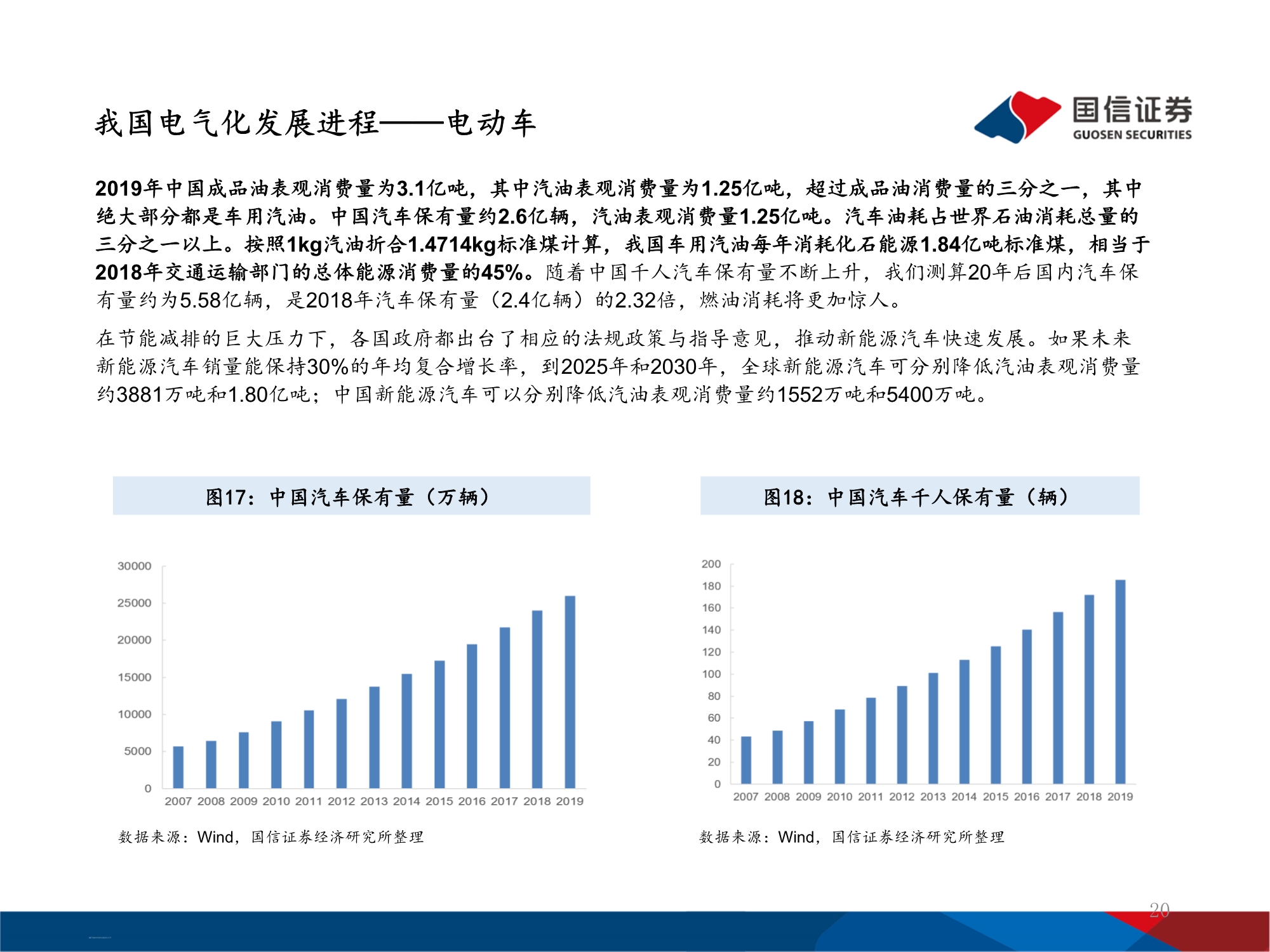 我国电气化发展进程——电动车

国信证券
GUOSEN SECURITIES

2019年中国成品油表观消费量为3.1亿吨，其中汽油表观消费量为1.25亿吨，超过成品油消费量的三分之一，其中绝大部分都是车用汽油。中国汽车保有量约2.6亿辆，汽油表观消费量1.25亿吨。汽车油耗占世界石油消耗总量的三分之一以上。按照1kg汽油折合1.4714kg标准煤计算，我国车用汽油每年消耗化石能源1.84亿吨标准煤，相当于2018年交通运输部门的总体能源消费量的45%。随着中国千人汽车保有量不断上升，我们测算20年后国内汽车保有量约为5.58亿辆，是2018年汽车保有量（2.4亿辆）的2.32倍，燃油消耗将更加惊人。

在节能减排的巨大压力下，各国政府都出台了相应的法规政策与指导意见，推动新能源汽车快速发展。如果未来新能源汽车销量能保持30%的年均复合增长率，到2025年和2030年，全球新能源汽车可分别降低汽油表观消费量约3881万吨和1.80亿吨；中国新能源汽车可以分别降低汽油表观消费量约1552万吨和5400万吨。

图17：中国汽车保有量（万辆）

30000
25000
20000
15000
10000
5000
0
2007 2008 2009 2010 2011 2012 2013 2014 2015 2016 2017 2018 2019

数据来源：Wind，国信证券经济研究所整理

图18：中国汽车千人保有量（辆）

200
180
160
140
120
100
80
60
40
20
0
2007 2008 2009 2010 2011 2012 2013 2014 2015 2016 2017 2018 2019

数据来源：Wind，国信证券经济研究所整理

20